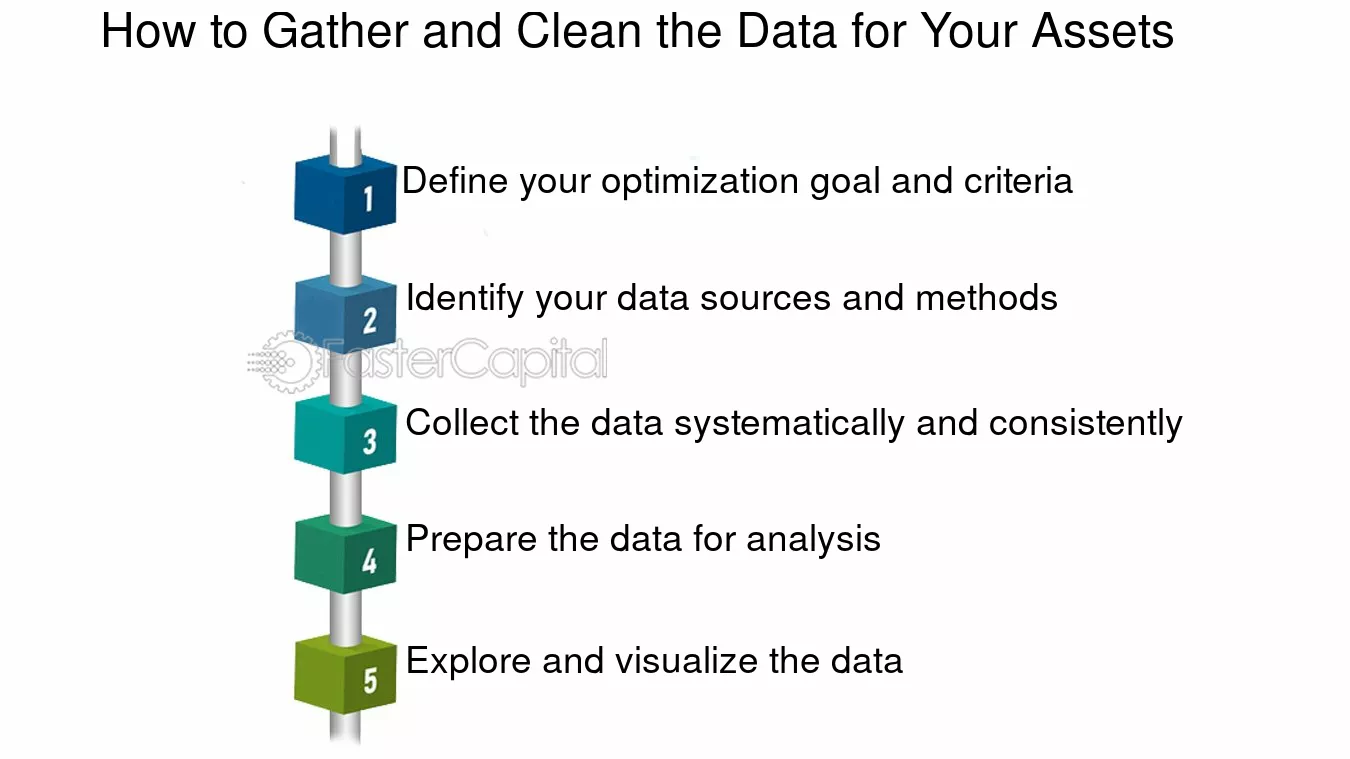 How to Gather and Clean the Data for Your Assets

1 Define your optimization goal and criteria

2 Identify your data sources and methods

FasterCapital

3 Collect the data systematically and consistently

4 Prepare the data for analysis

5 Explore and visualize the data